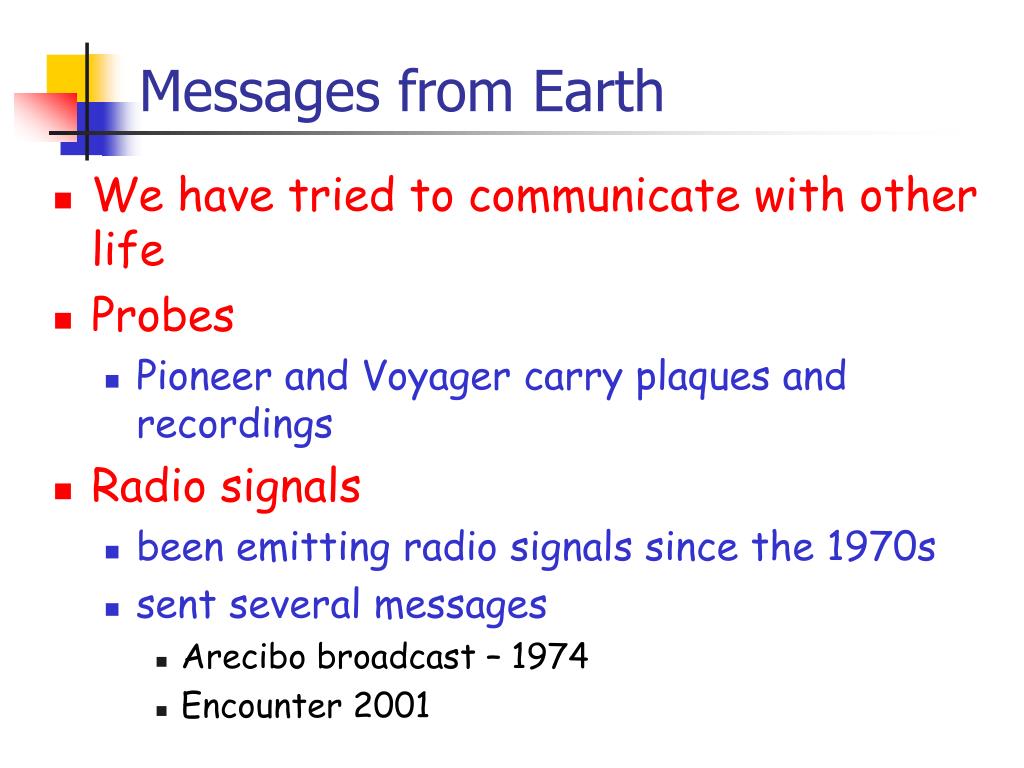 Messages from Earth

- We have tried to communicate with other life
- Probes
  - Pioneer and Voyager carry plaques and recordings
- Radio signals
  - been emitting radio signals since the 1970s
  - sent several messages
    - Arecibo broadcast – 1974
    - Encounter 2001